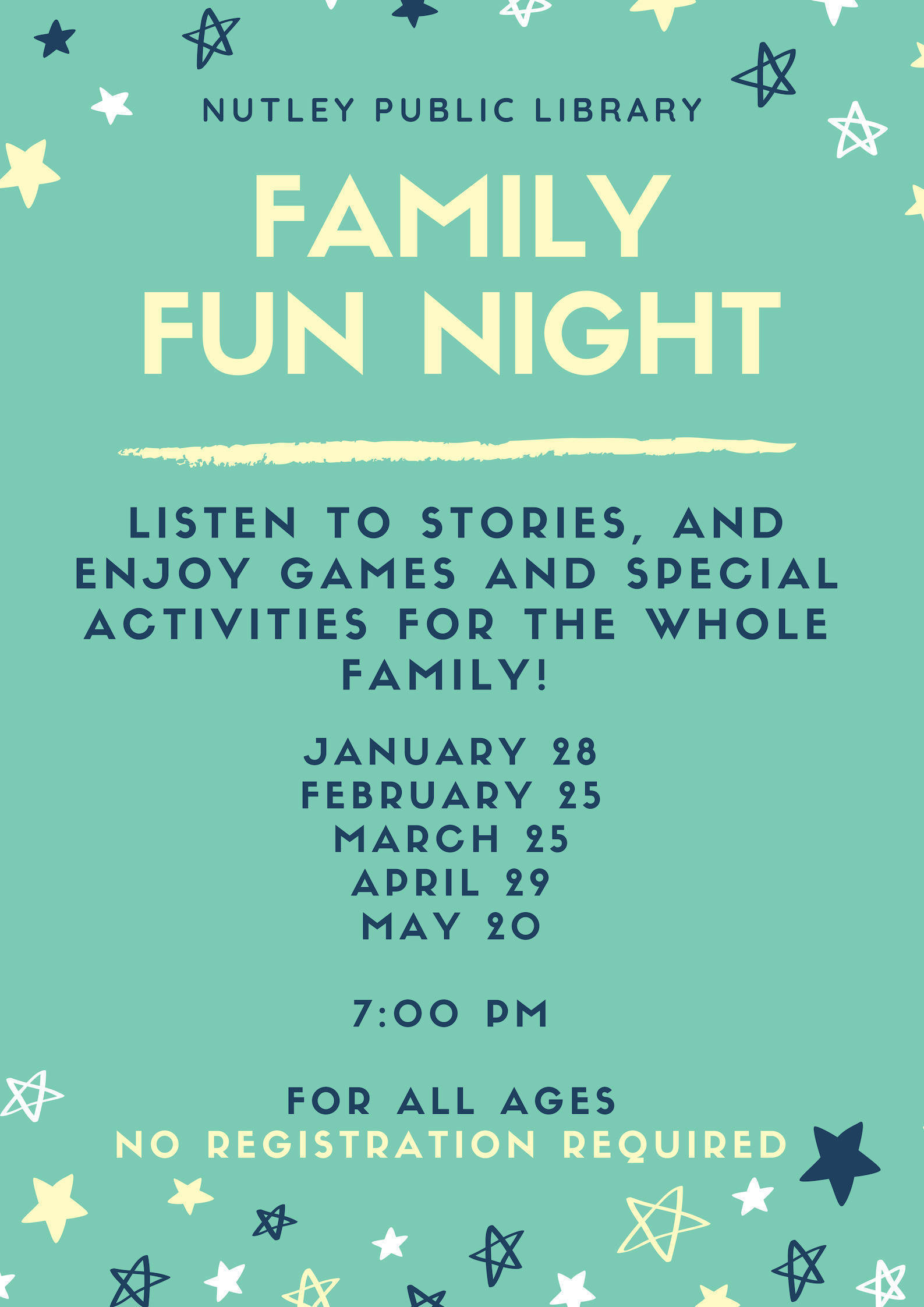 NUTLEY PUBLIC LIBRARY

FAMILY
FUN NIGHT

LISTEN TO STORIES, AND ENJOY GAMES AND SPECIAL ACTIVITIES FOR THE WHOLE FAMILY!

JANUARY 28
FEBRUARY 25
MARCH 25
APRIL 29
MAY 20

7:00 PM

FOR ALL AGES
NO REGISTRATION REQUIRED